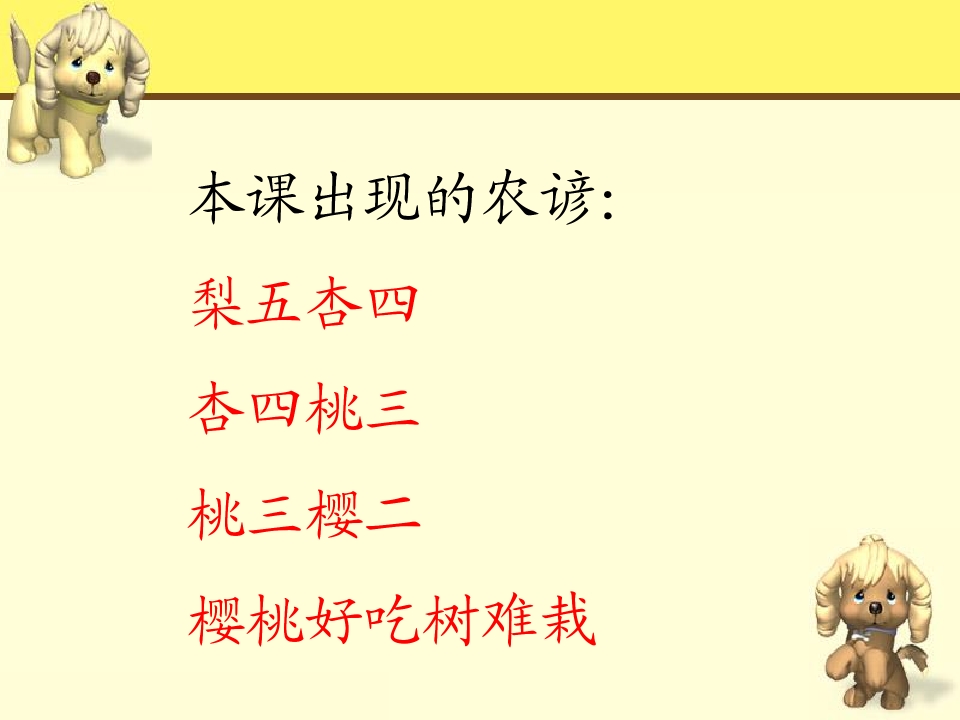 本课出现的农谚:

梨五杏四

杏四桃三

桃三樱二

樱桃好吃树难栽